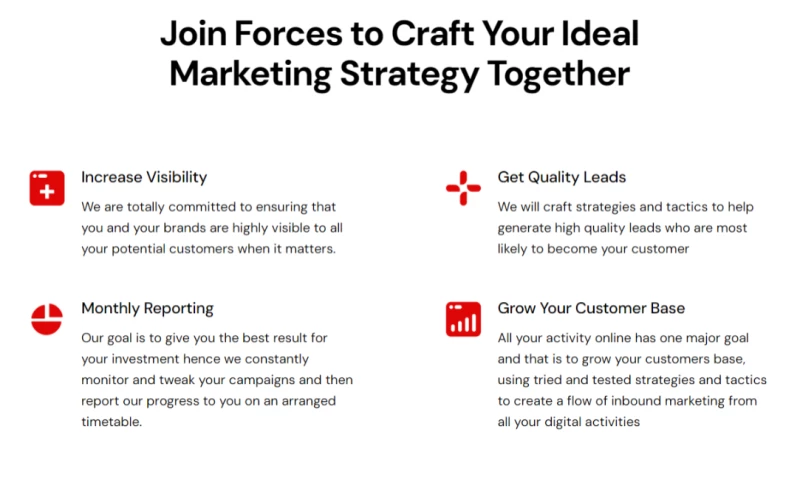 Join Forces to Craft Your Ideal Marketing Strategy Together

Increase Visibility

We are totally committed to ensuring that you and your brands are highly visible to all your potential customers when it matters.

Monthly Reporting

Our goal is to give you the best result for your investment hence we constantly monitor and tweak your campaigns and then report our progress to you on an arranged timetable.

Get Quality Leads

We will craft strategies and tactics to help generate high quality leads who are most likely to become your customer

Grow Your Customer Base

All your activity online has one major goal and that is to grow your customers base, using tried and tested strategies and tactics to create a flow of inbound marketing from all your digital activities